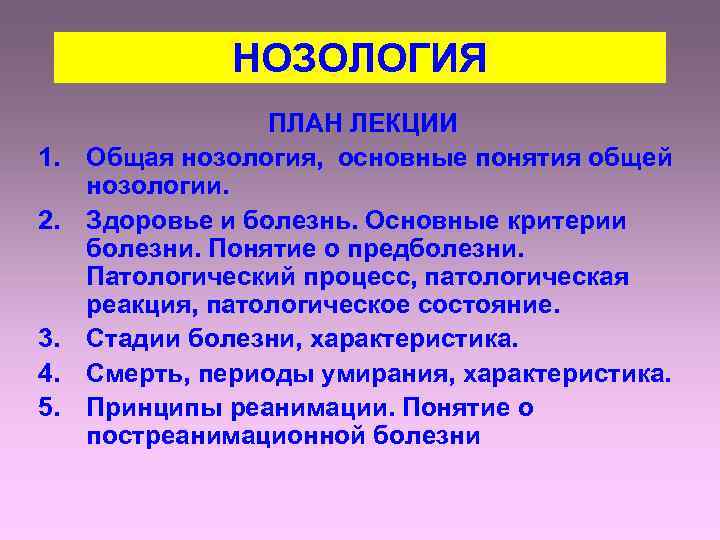 НОЗОЛОГИЯ

ПЛАН ЛЕКЦИИ

1. Общая нозология, основные понятия общей нозологии.
2. Здоровье и болезнь. Основные критерии болезни. Понятие о предболезни. Патологический процесс, патологическая реакция, патологическое состояние.
3. Стадии болезни, характеристика.
4. Смерть, периоды умирания, характеристика.
5. Принципы реанимации. Понятие о постреанимационной болезни